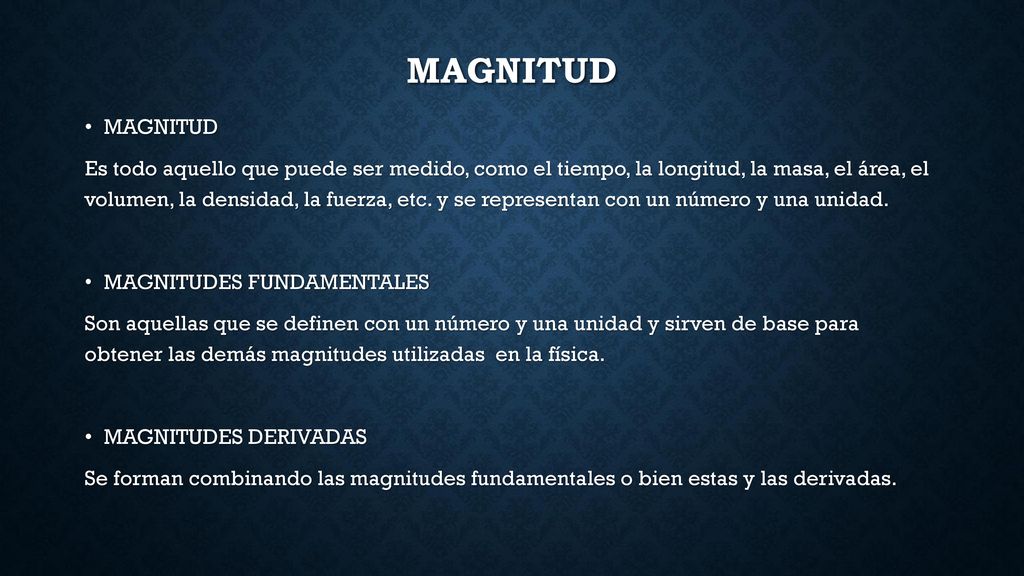 MAGNITUD

• MAGNITUD

Es todo aquello que puede ser medido, como el tiempo, la longitud, la masa, el área, el volumen, la densidad, la fuerza, etc. y se representan con un número y una unidad.

• MAGNITUDES FUNDAMENTALES

Son aquellas que se definen con un número y una unidad y sirven de base para obtener las demás magnitudes utilizadas en la física.

• MAGNITUDES DERIVADAS

Se forman combinando las magnitudes fundamentales o bien estas y las derivadas.